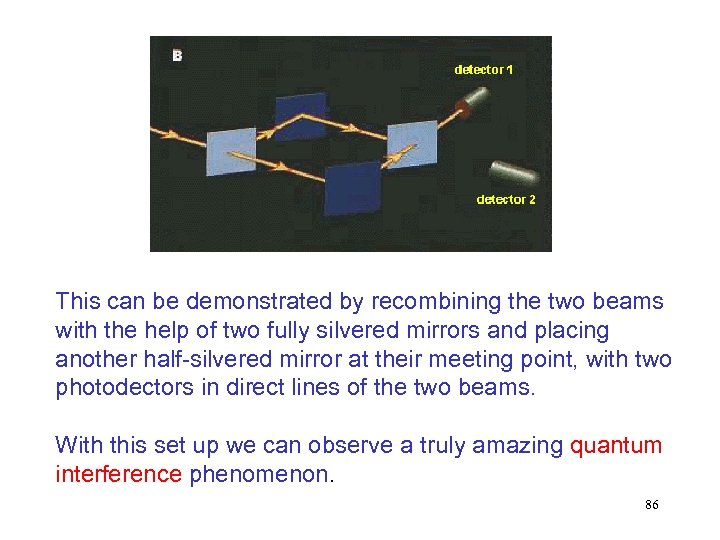 B

detector 1

detector 2

This can be demonstrated by recombining the two beams with the help of two fully silvered mirrors and placing another half-silvered mirror at their meeting point, with two photodectors in direct lines of the two beams.

With this set up we can observe a truly amazing quantum interference phenomenon.

86